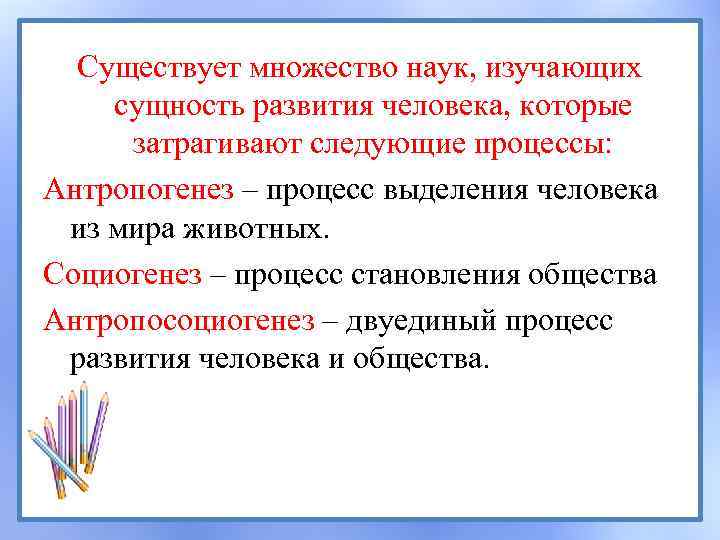 Существует множество наук, изучающих сущность развития человека, которые затрагивают следующие процессы:

Антропогенез – процесс выделения человека из мира животных.

Социогенез – процесс становления общества

Антропосоциогенез – двуединый процесс развития человека и общества.